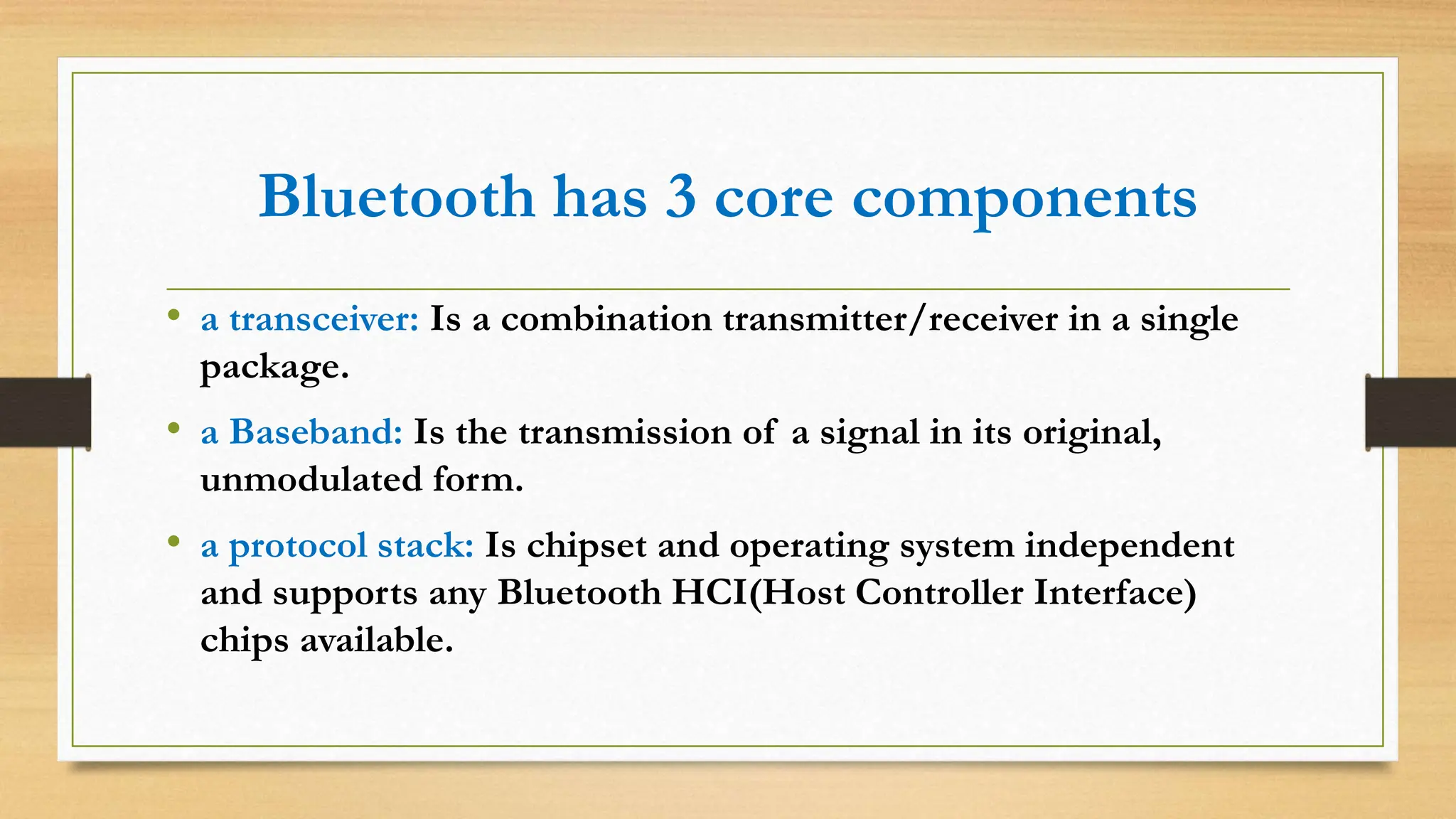 Bluetooth has 3 core components

• a transceiver: Is a combination transmitter/receiver in a single package.

• a Baseband: Is the transmission of a signal in its original, unmodulated form.

• a protocol stack: Is chipset and operating system independent and supports any Bluetooth HCI(Host Controller Interface) chips available.